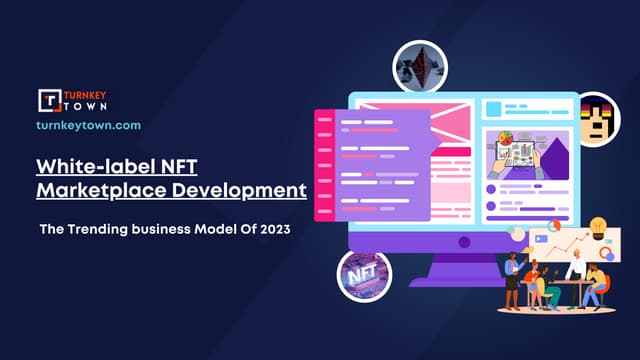 TURNKEY TOWN

turnkeytown.com

White-label NFT Marketplace Development

The Trending business Model Of 2023

NFT